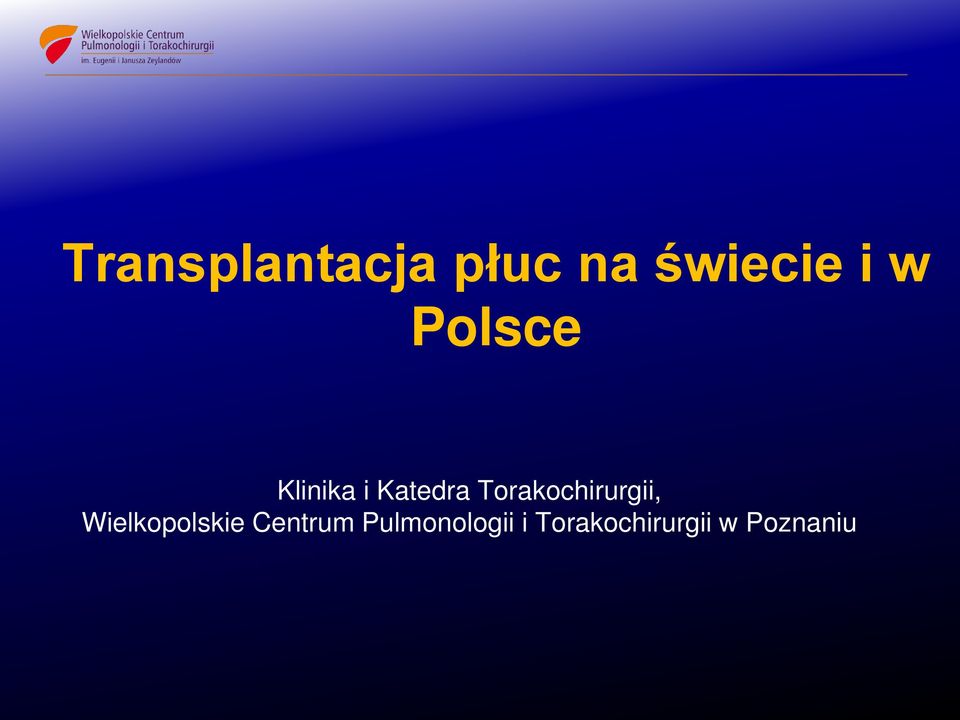 Wielkopolskie Centrum Pulmonologii i Torakochirurgii
im. Eugenii i Janusza Zeylandów

Transplantacja płuc na świecie i w Polsce

Klinika i Katedra Torakochirurgii,
Wielkopolskie Centrum Pulmonologii i Torakochirurgii w Poznaniu